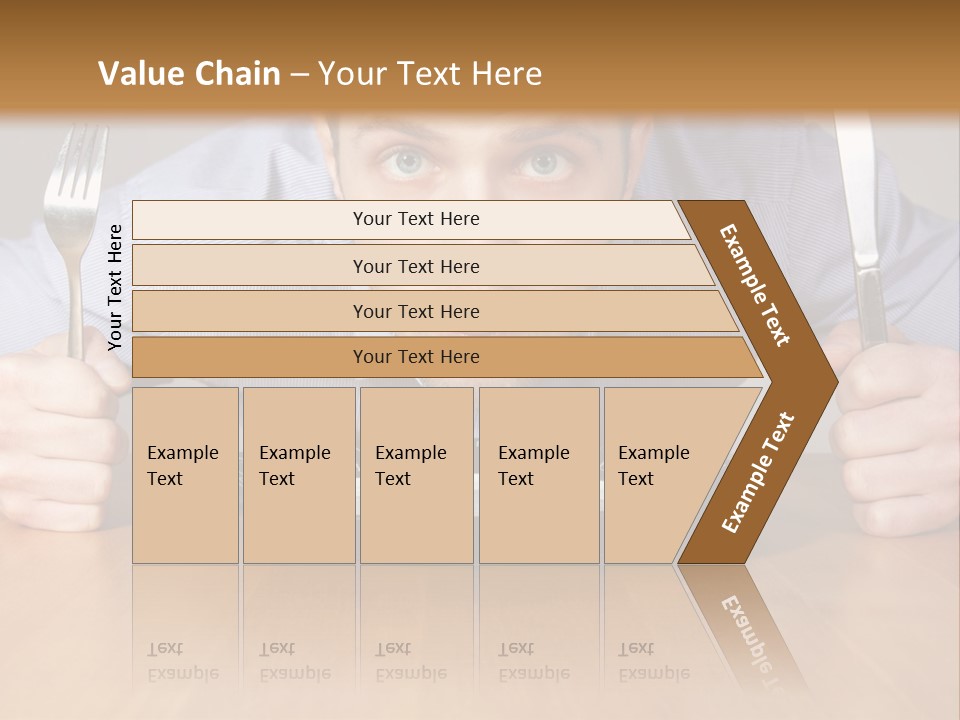 Value Chain – Your Text Here

Your Text Here

Your Text Here

Your Text Here

Your Text Here

Your Text Here

Example Text

Example Text

Example Text

Example Text

Example Text

Example Text

Example Text